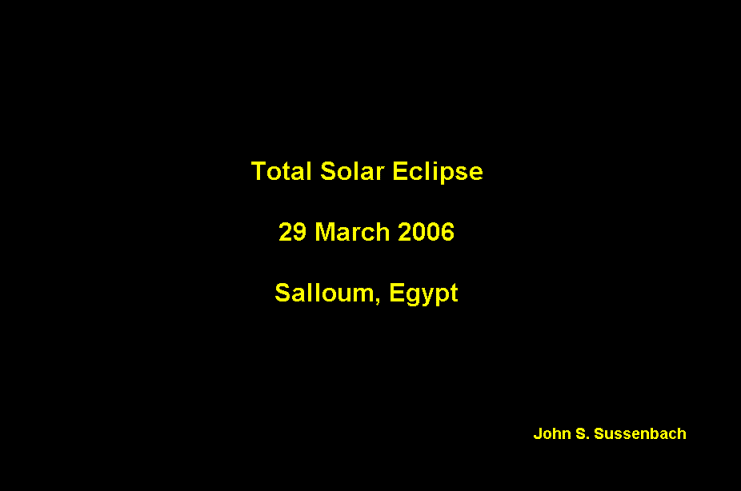 Total Solar Eclipse

29 March 2006

Salloum, Egypt

John S. Sussenbach